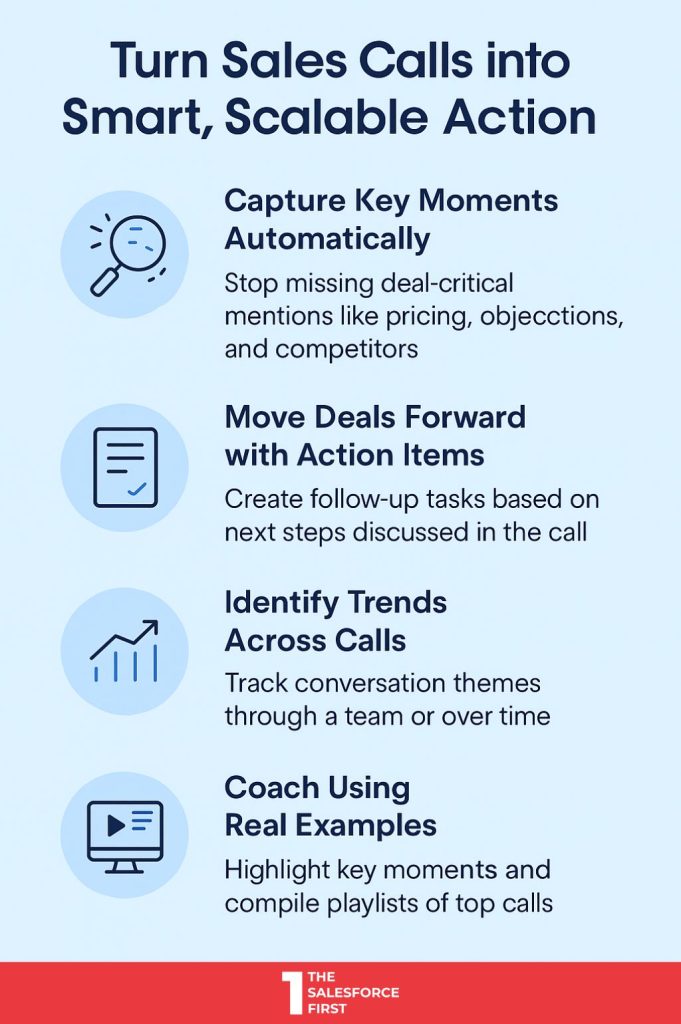 Turn Sales Calls into Smart, Scalable Action

Capture Key Moments Automatically

Stop missing deal-critical mentions like pricing, objecctions, and competitors

Move Deals Forward with Action Items

Create follow-up tasks based on next steps discussed in the call

Identify Trends Across Calls

Track conversation themes through a team or over time

Coach Using Real Examples

Highlight key moments and compile playlists of top calls

1 THE SALESFORCE FIRST